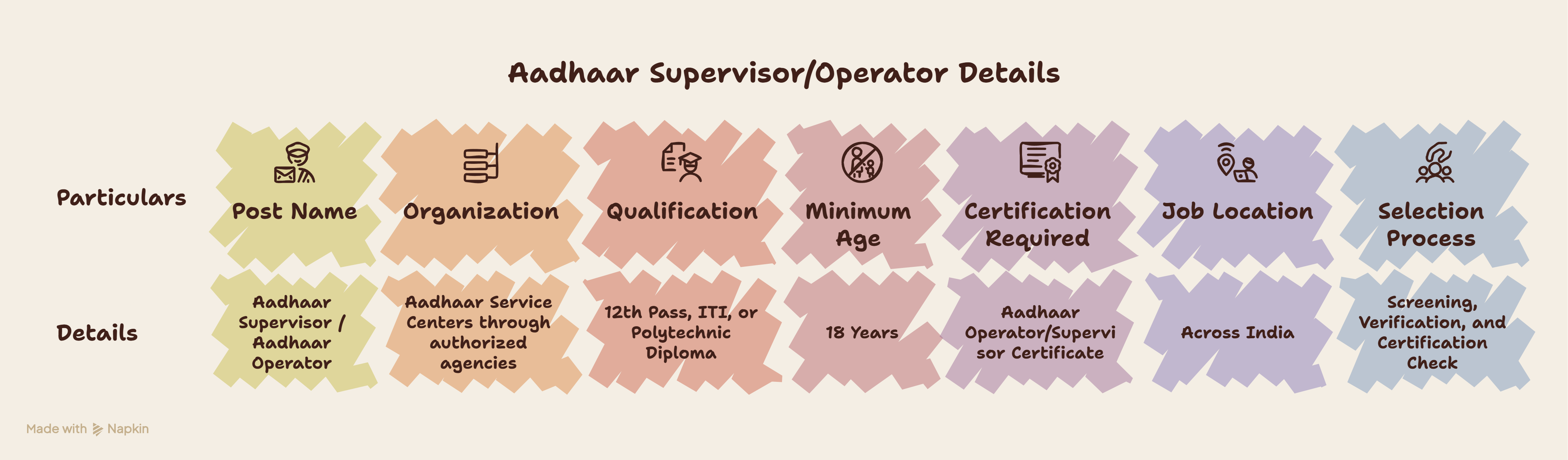 Aadhaar Supervisor/Operator Details

| Particulars | Post Name | Organization | Qualification | Minimum Age | Certification Required | Job Location | Selection Process |
|---|---|---|---|---|---|---|---|
| Details | Aadhaar Supervisor / Aadhaar Operator | Aadhaar Service Centers through authorized agencies | 12th Pass, ITI, or Polytechnic Diploma | 18 Years | Aadhaar Operator/Supervisor Certificate | Across India | Screening, Verification, and Certification Check |

Made with Napkin